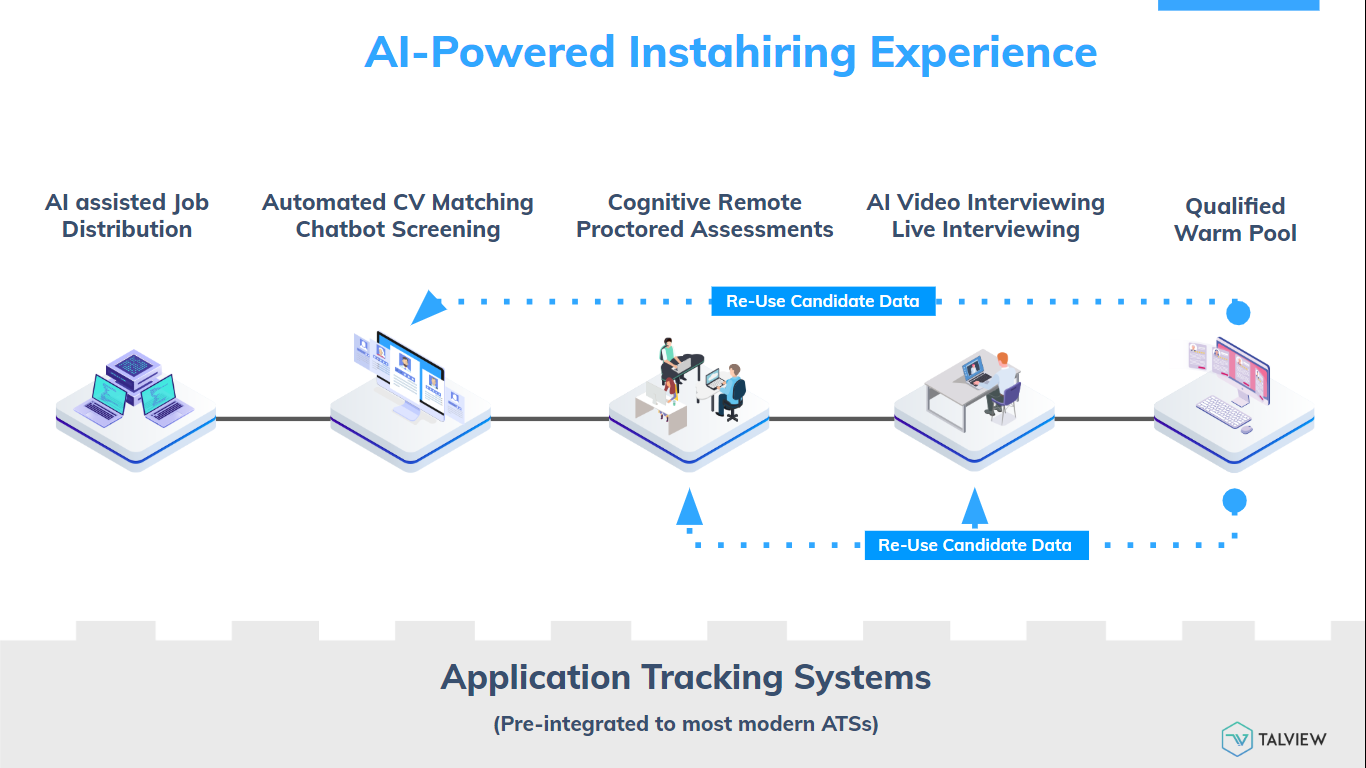 AI-Powered Instahiring Experience

AI assisted Job Distribution

Automated CV Matching Chatbot Screening

Cognitive Remote Proctored Assessments

AI Video Interviewing Live Interviewing

Qualified Warm Pool

Re-Use Candidate Data

Re-Use Candidate Data

Application Tracking Systems

(Pre-integrated to most modern ATSs)

TALVIEW